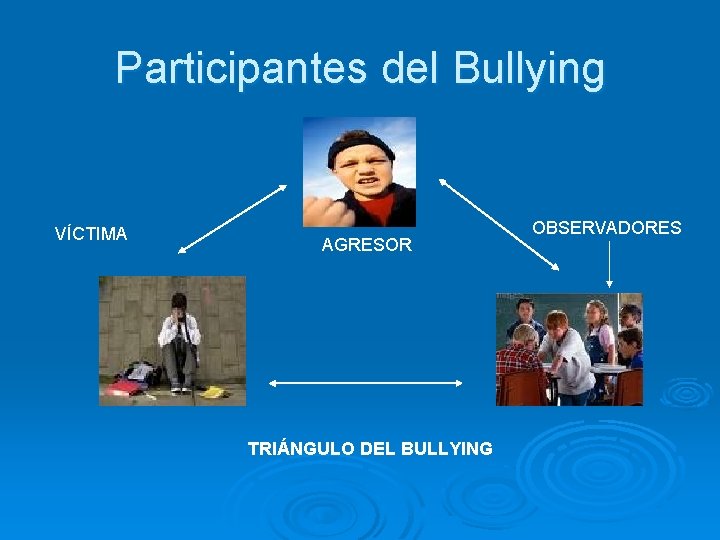 Participantes del Bullying

VÍCTIMA

AGRESOR

OBSERVADORES

TRIÁNGULO DEL BULLYING